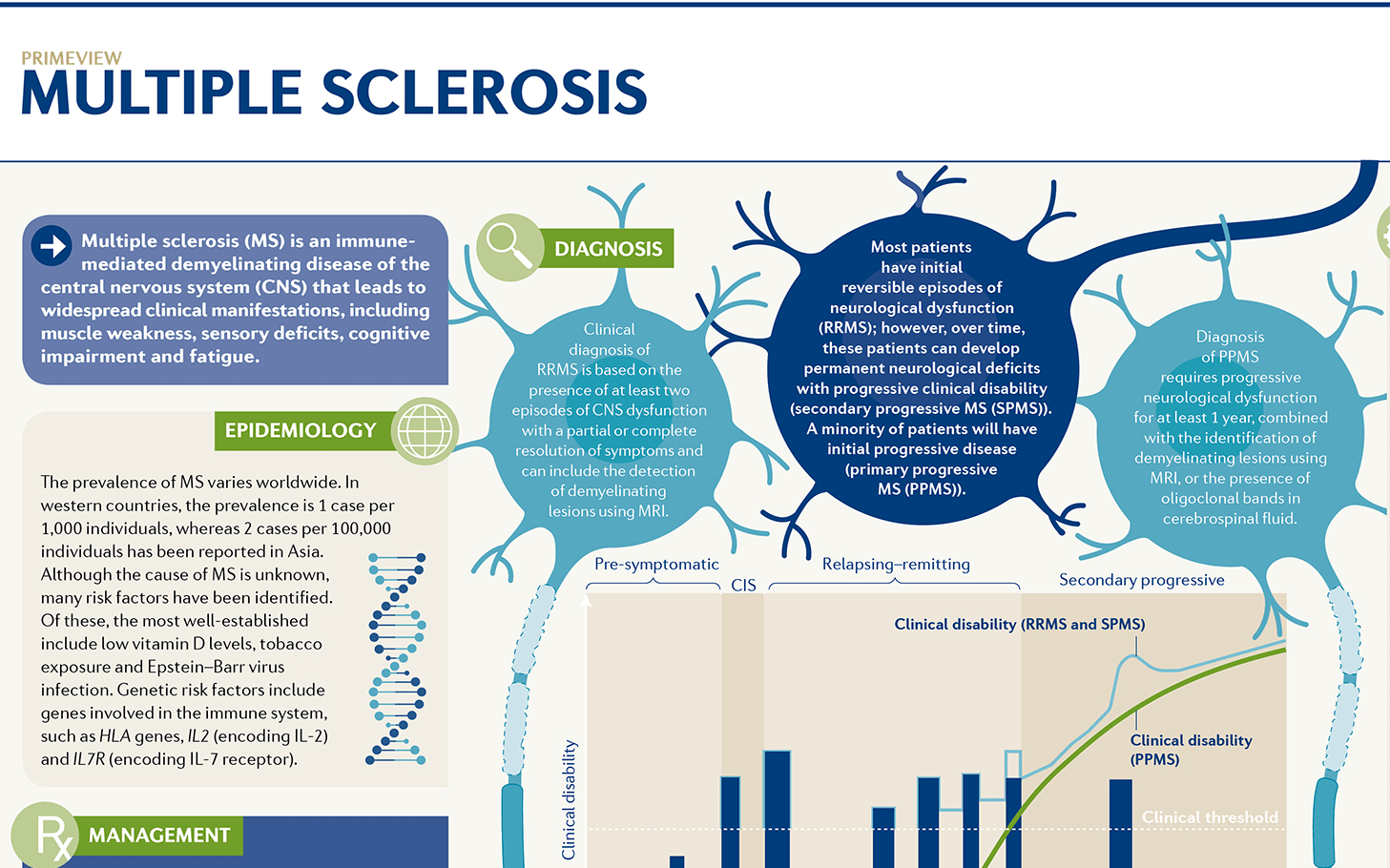 PRIMEVIEW
MULTIPLE SCLEROSIS

Multiple sclerosis (MS) is an immune-mediated demyelinating disease of the central nervous system (CNS) that leads to widespread clinical manifestations, including muscle weakness, sensory deficits, cognitive impairment and fatigue.

EPIDEMIOLOGY

The prevalence of MS varies worldwide. In western countries, the prevalence is 1 case per 1,000 individuals, whereas 2 cases per 100,000 individuals has been reported in Asia. Although the cause of MS is unknown, many risk factors have been identified. Of these, the most well-established include low vitamin D levels, tobacco exposure and Epstein–Barr virus infection. Genetic risk factors include genes involved in the immune system, such as HLA genes, IL2 (encoding IL-2) and IL7R (encoding IL-7 receptor).

MANAGEMENT

DIAGNOSIS

Clinical diagnosis of RRMS is based on the presence of at least two episodes of CNS dysfunction with a partial or complete resolution of symptoms and can include the detection of demyelinating lesions using MRI.

Most patients have initial reversible episodes of neurological dysfunction (RRMS); however, over time, these patients can develop permanent neurological deficits with progressive clinical disability (secondary progressive MS (SPMS)). A minority of patients will have initial progressive disease (primary progressive MS (PPMS)).

Diagnosis of PPMS requires progressive neurological dysfunction for at least 1 year, combined with the identification of demyelinating lesions using MRI, or the presence of oligoclonal bands in cerebrospinal fluid.

Pre-symptomatic
CIS
Relapsing–remitting
Secondary progressive
Clinical disability (RRMS and SPMS)
Clinical disability (PPMS)
Clinical threshold
Clinical disability